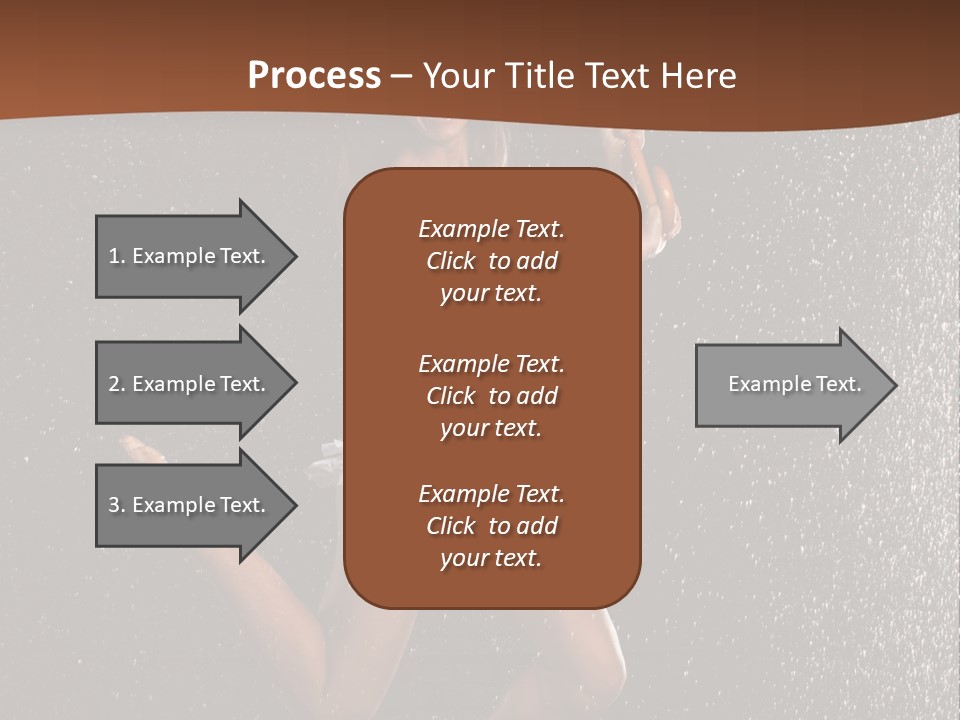 Process – Your Title Text Here

1. Example Text.

2. Example Text.

3. Example Text.

Example Text. Click to add your text.

Example Text. Click to add your text.

Example Text. Click to add your text.

Example Text.